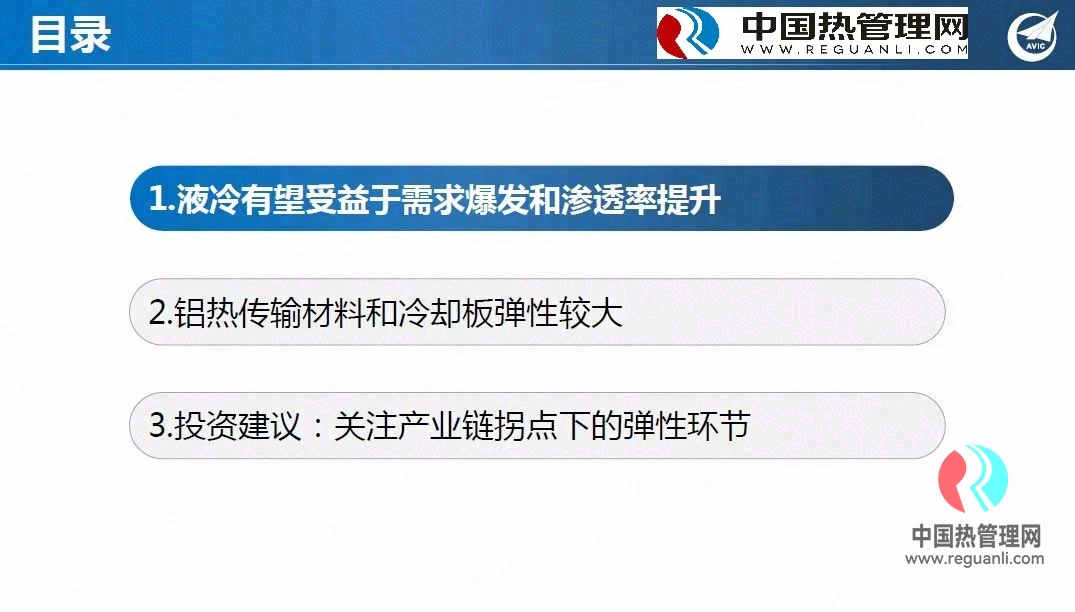 目录

中国热管理网
WWW.REGUANLI.COM

AVIC

1.液冷有望受益于需求爆发和渗透率提升

2.铝热传输材料和冷却板弹性较大

3.投资建议：关注产业链拐点下的弹性环节

中国热管理网
www.reguanli.com